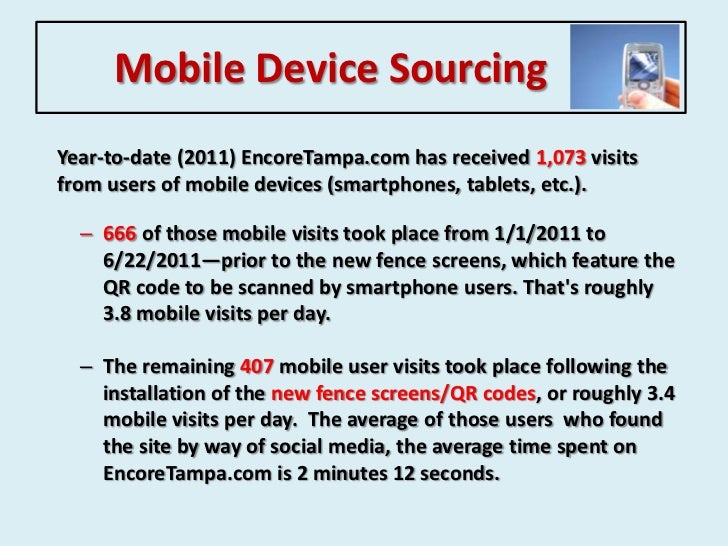 Mobile Device Sourcing

Year-to-date (2011) EncoreTampa.com has received 1,073 visits from users of mobile devices (smartphones, tablets, etc.).

– 666 of those mobile visits took place from 1/1/2011 to 6/22/2011—prior to the new fence screens, which feature the QR code to be scanned by smartphone users. That's roughly 3.8 mobile visits per day.

– The remaining 407 mobile user visits took place following the installation of the new fence screens/QR codes, or roughly 3.4 mobile visits per day. The average of those users who found the site by way of social media, the average time spent on EncoreTampa.com is 2 minutes 12 seconds.